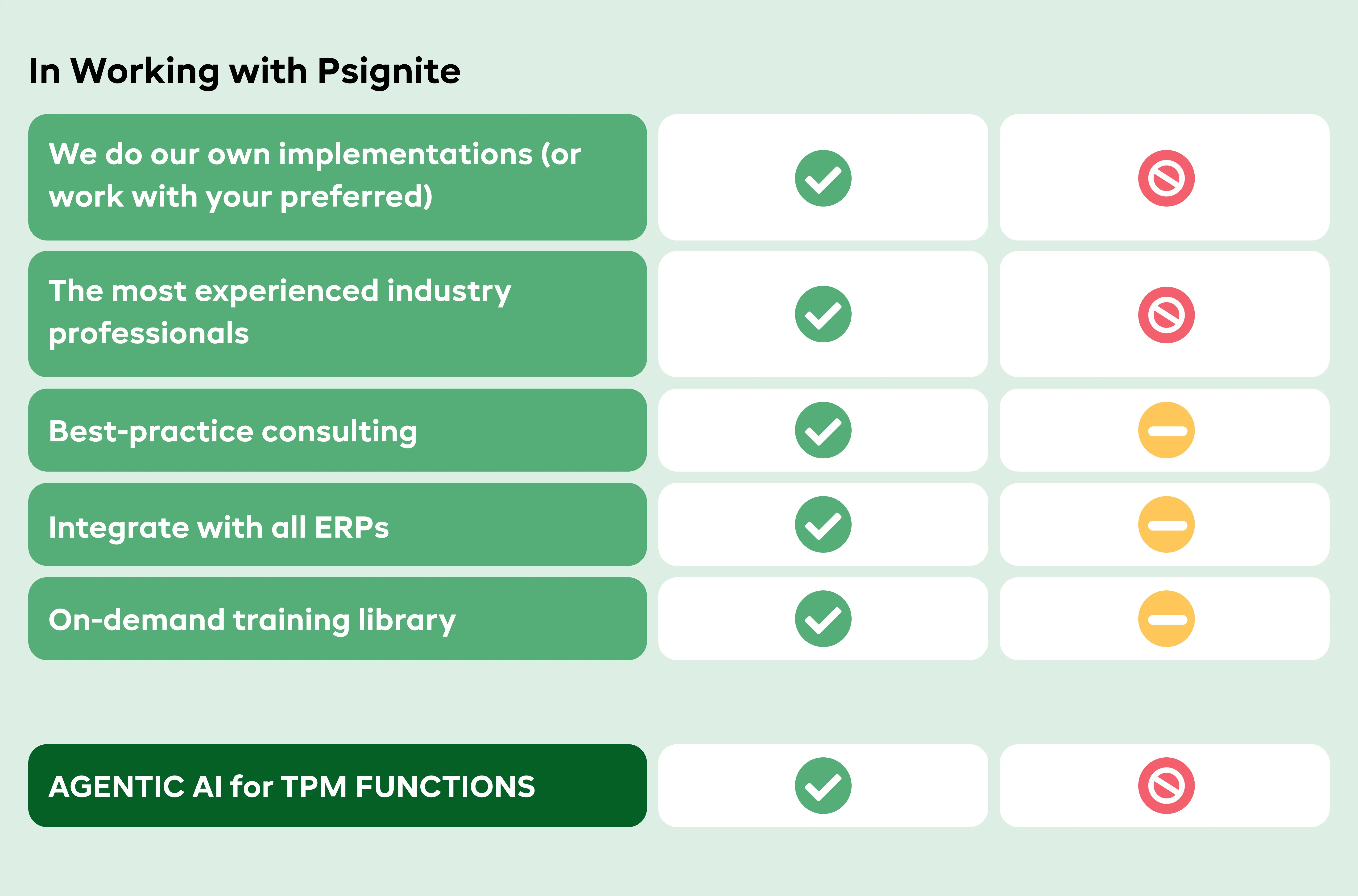 In Working with Psignite

We do our own implementations (or work with your preferred)

The most experienced industry professionals

Best-practice consulting

Integrate with all ERPs

On-demand training library

AGENTIC AI for TPM FUNCTIONS